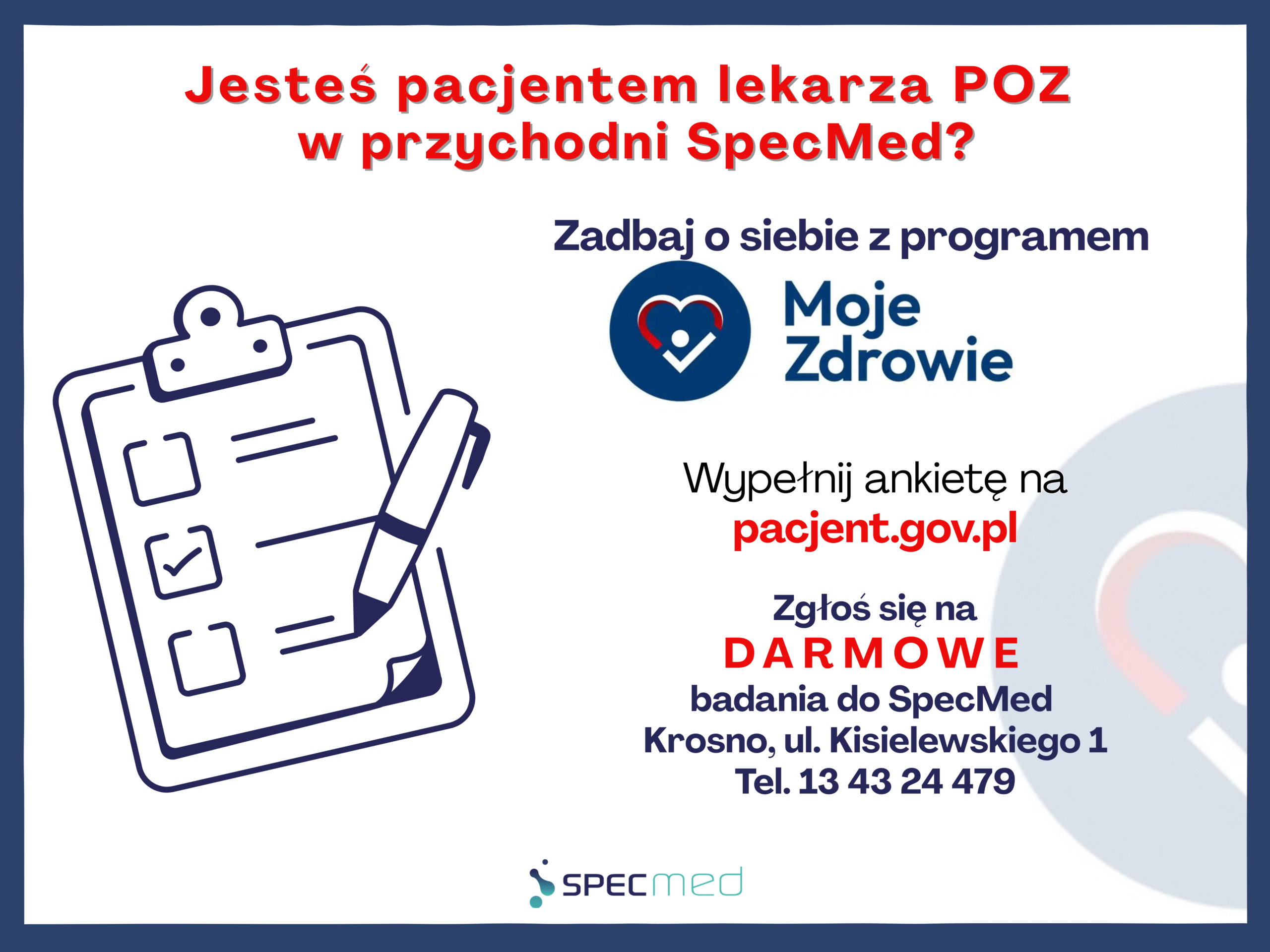 Jesteś pacjentem lekarza POZ w przychodni SpecMed?

Zadbaj o siebie z programem

Moje Zdrowie

Wypełnij ankietę na pacjent.gov.pl

Zgłoś się na DARMOWE badania do SpecMed Krosno, ul. Kisielewskiego 1 Tel. 13 43 24 479

SPECmed